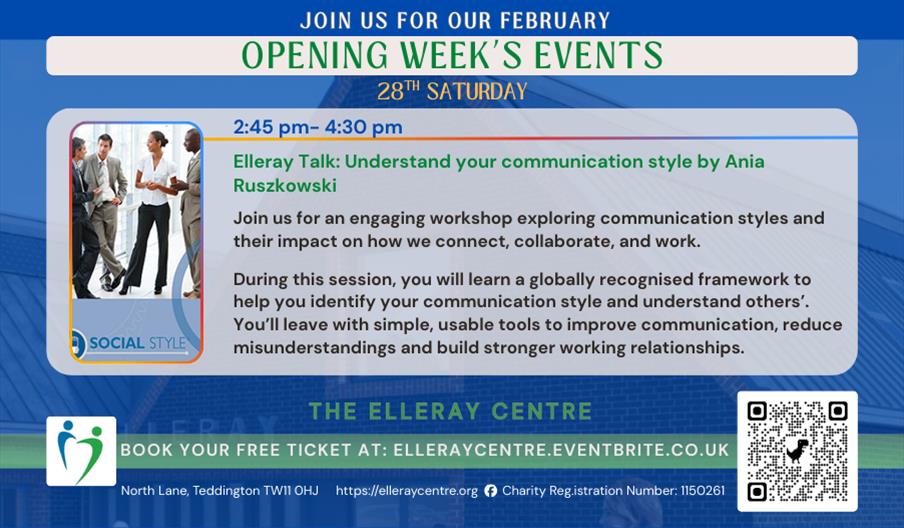 JOIN US FOR OUR FEBRUARY

OPENING WEEK'S EVENTS

28TH SATURDAY

2:45 pm- 4:30 pm

Elleray Talk: Understand your communication style by Ania Ruszkowski

Join us for an engaging workshop exploring communication styles and their impact on how we connect, collaborate, and work.

During this session, you will learn a globally recognised framework to help you identify your communication style and understand others'. You'll leave with simple, usable tools to improve communication, reduce misunderstandings and build stronger working relationships.

SOCIAL STYLE

THE ELLERAY CENTRE

BOOK YOUR FREE TICKET AT: ELLERAYCENTRE.EVENTBRITE.CO.UK

North Lane, Teddington TW11 0HJ https://elleraycentre.org Charity Reg.istration Number: 1150261